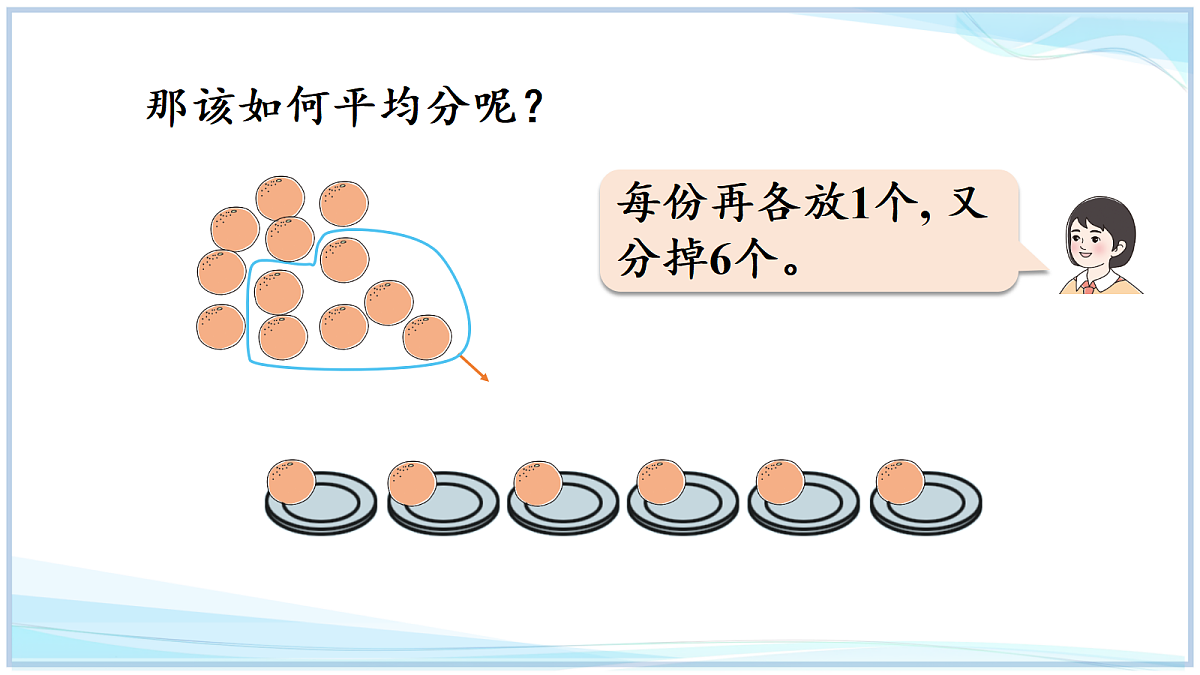 那该如何平均分呢？

每份再各放1个，又分掉6个。